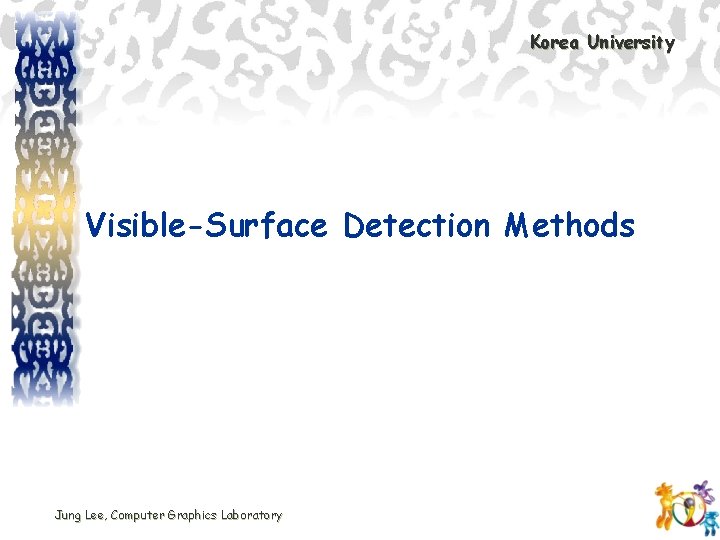 Korea University

Visible-Surface Detection Methods

Jung Lee, Computer Graphics Laboratory